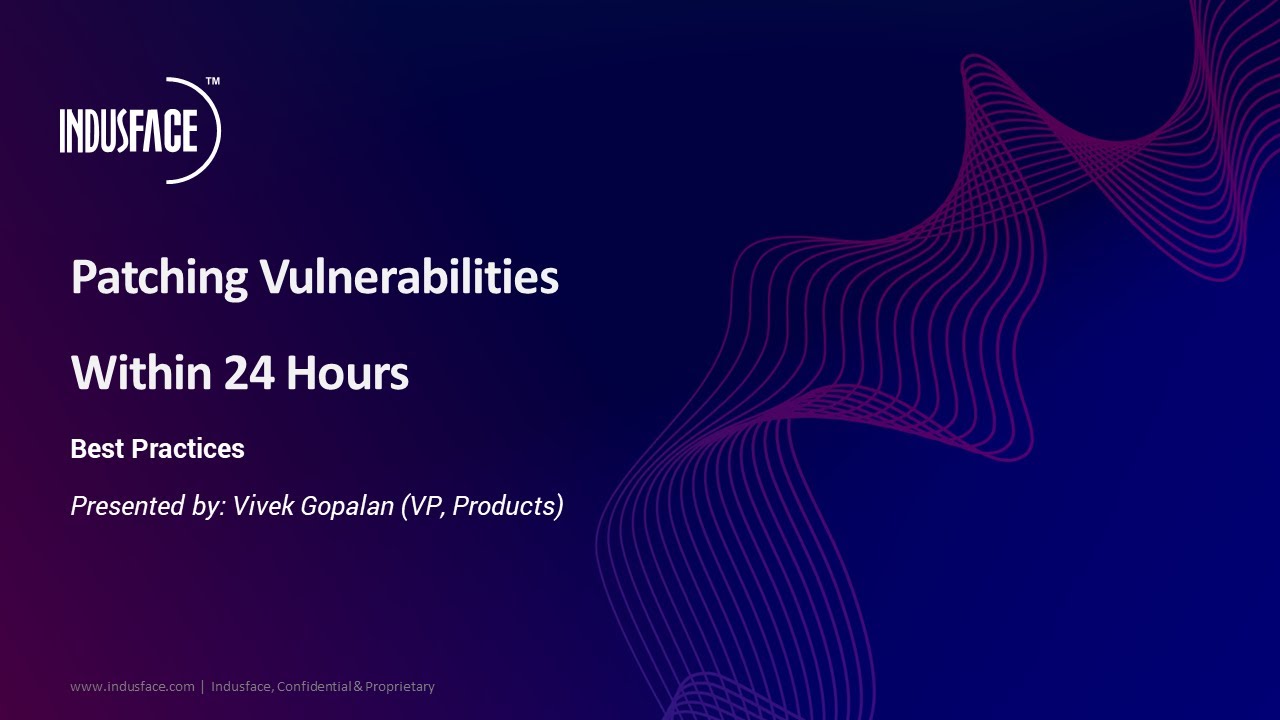 INDUSFACE™

Patching Vulnerabilities

Within 24 Hours

Best Practices

Presented by: Vivek Gopalan (VP, Products)

www.indusface.com | Indusface, Confidential & Proprietary